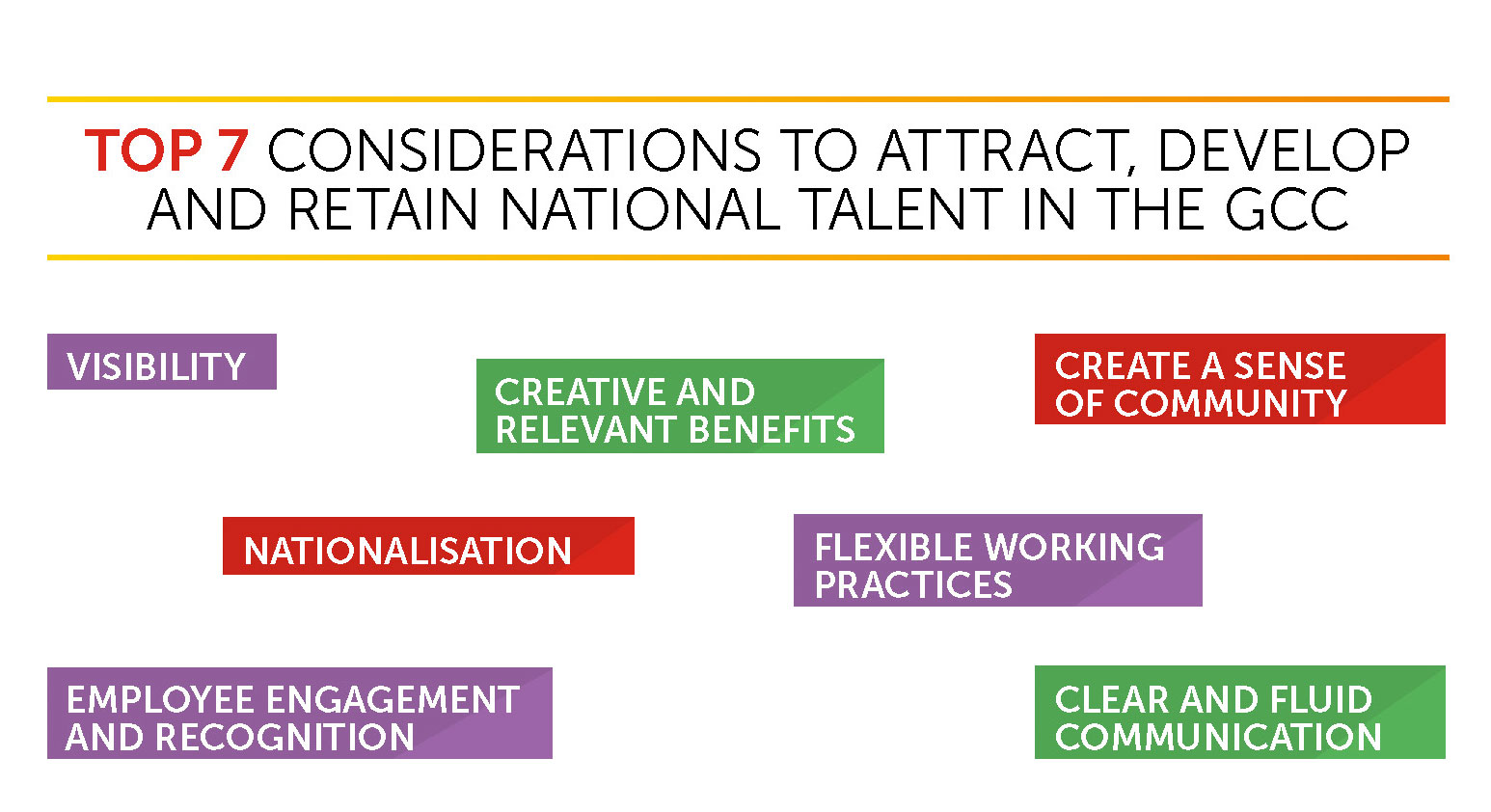 TOP 7 CONSIDERATIONS TO ATTRACT, DEVELOP AND RETAIN NATIONAL TALENT IN THE GCC

VISIBILITY

CREATIVE AND RELEVANT BENEFITS

CREATE A SENSE OF COMMUNITY

NATIONALISATION

FLEXIBLE WORKING PRACTICES

EMPLOYEE ENGAGEMENT AND RECOGNITION

CLEAR AND FLUID COMMUNICATION